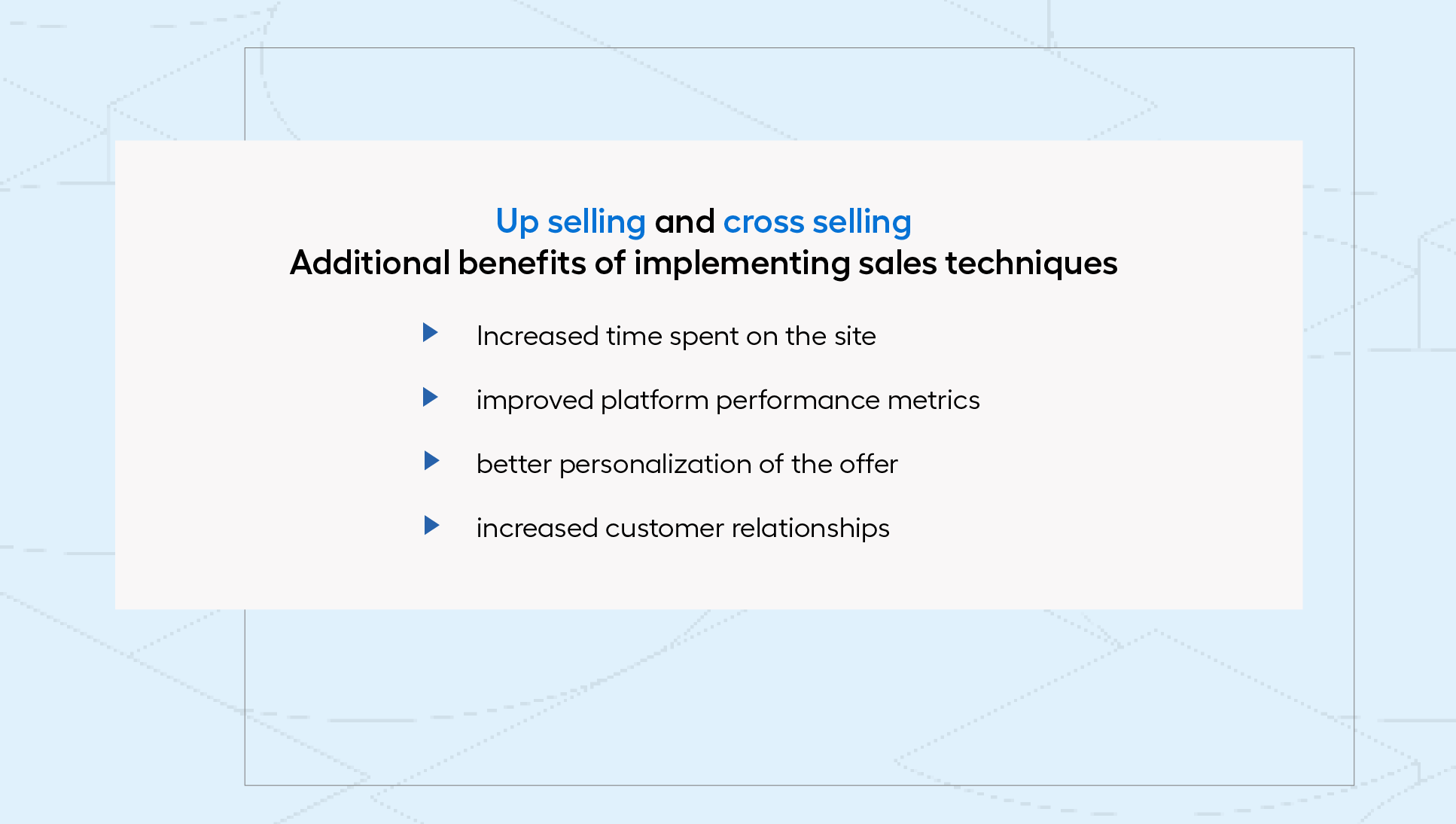 Up selling and cross selling
Additional benefits of implementing sales techniques

Increased time spent on the site

improved platform performance metrics

better personalization of the offer

increased customer relationships